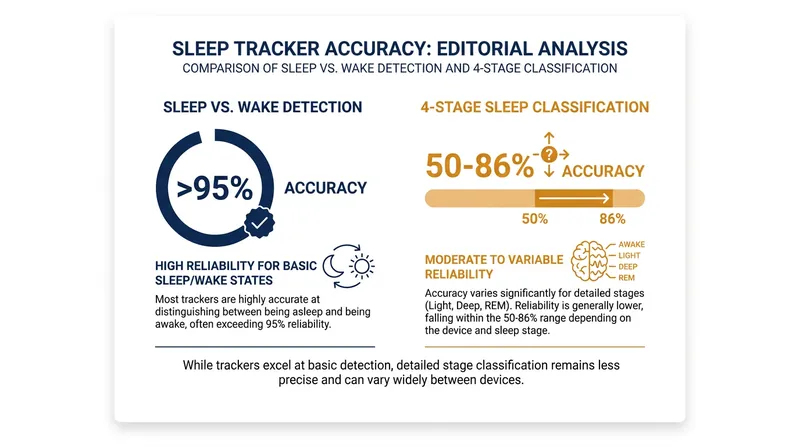 SLEEP TRACKER ACCURACY: EDITORIAL ANALYSIS
COMPARISON OF SLEEP VS. WAKE DETECTION AND 4-STAGE CLASSIFICATION

SLEEP VS. WAKE DETECTION

>95%

ACCURACY

HIGH RELIABILITY FOR BASIC SLEEP/WAKE STATES

Most trackers are highly accurate at distinguishing between being asleep and being awake, often exceeding 95% reliability.

4-STAGE SLEEP CLASSIFICATION

50-86%

?

ACCURACY

50%

86%

MODERATE TO VARIABLE RELIABILITY

AWAKE
LIGHT
DEEP
REM

Accuracy varies significantly for detailed stages (Light, Deep, REM). Reliability is generally lower, falling within the 50-86% range depending on the device and sleep stage.

While trackers excel at basic detection, detailed stage classification remains less precise and can vary widely between devices.